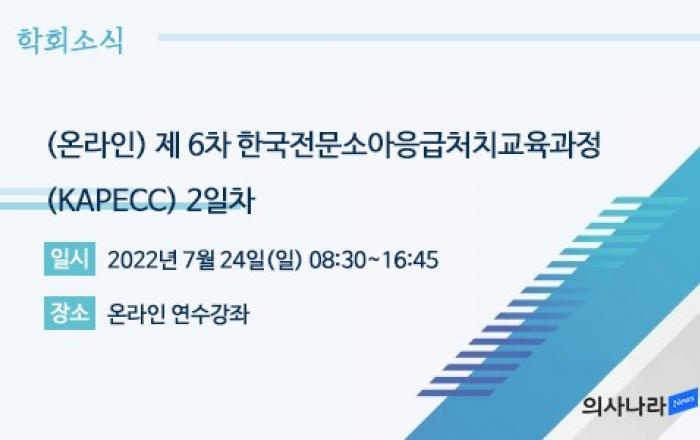 학회소식

(온라인) 제 6차 한국전문소아응급처치교육과정 (KAPECC) 2일차

일시 2022년 7월 24일(일) 08:30~16:45

장소 온라인 연수강좌

의사나라 News